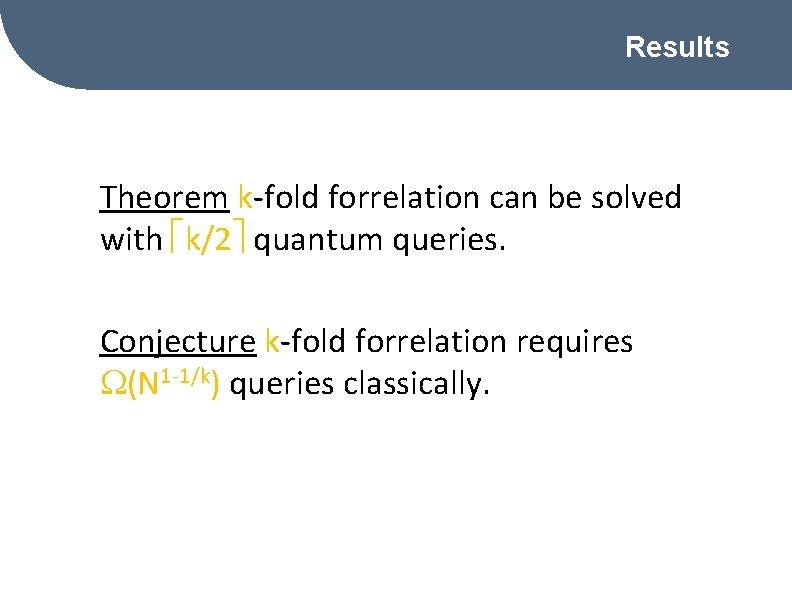 Results

Theorem k-fold forrelation can be solved with $\lceil k/2 \rceil$ quantum queries.

Conjecture k-fold forrelation requires $\Omega(N^{1-1/k})$ queries classically.